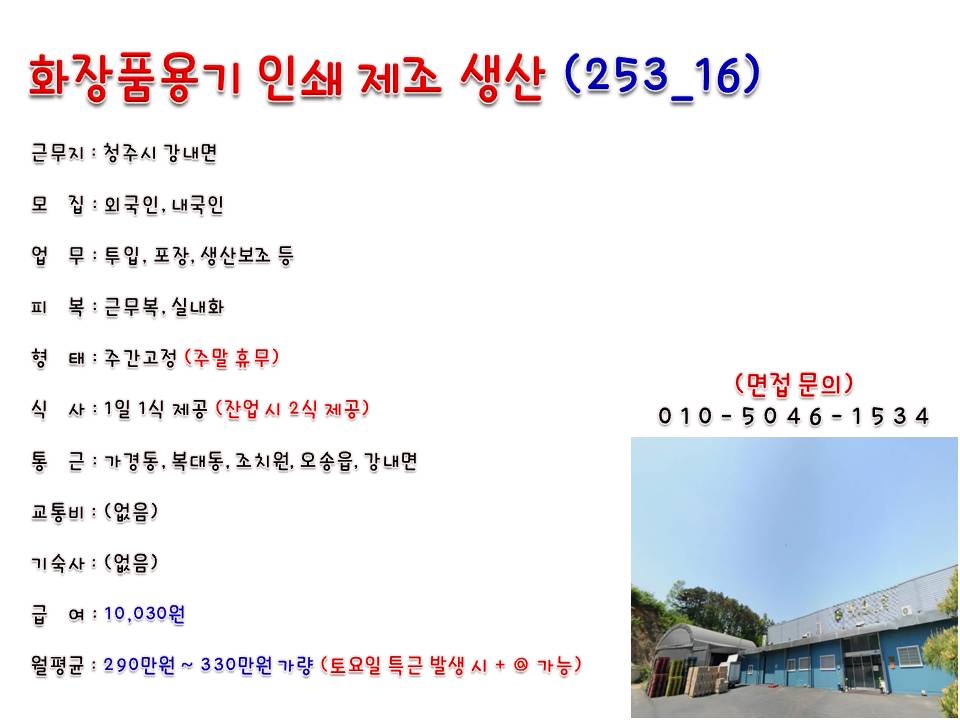 화장품용기 인쇄 제조 생산 (253_16)

근무지 : 청주시 강내면

모 집 : 외국인, 내국인

업 무 : 투입, 포장, 생산보조 등

피 복 : 근무복, 실내화

형 태 : 주간고정 (주말 휴무)

식 사 : 1일 1식 제공 (잔업 시 2식 제공)

통 근 : 가경동, 복대동, 조치원, 오송읍, 강내면

교통비 : (없음)

기숙사 : (없음)

급 여 : 10,030원

월평균 : 290만원 ~ 330만원 가량 (토요일 특근 발생 시 + @ 가능)

(면접 문의)
010-5046-1534